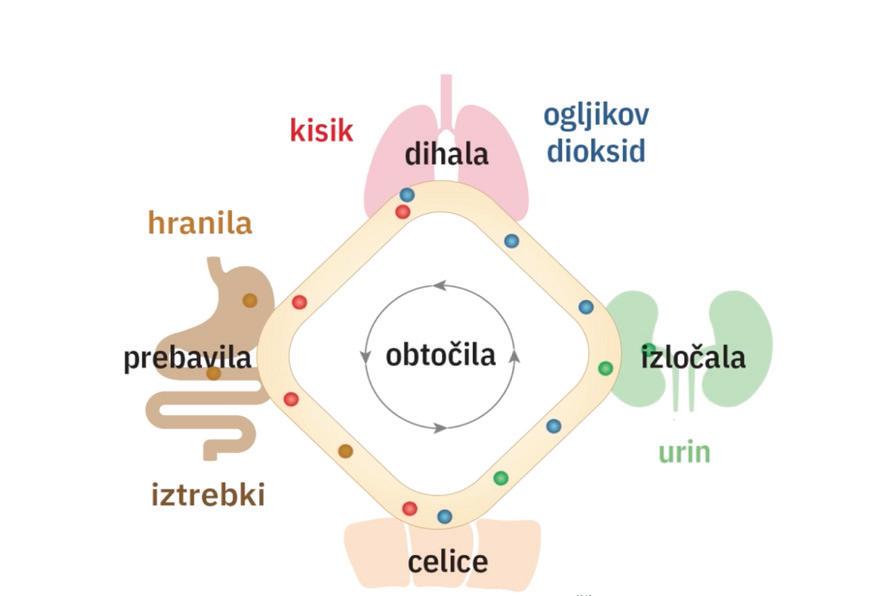 kisik

dihala

ogljikov dioksid

hranila

prebavila

obtočila

izločala

urin

iztrebki

celice